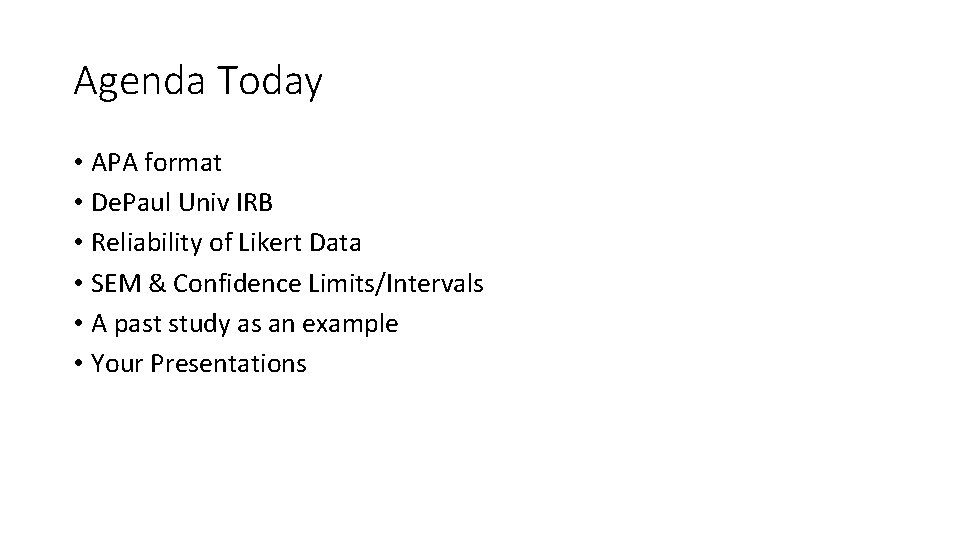 Agenda Today

• APA format
• DePaul Univ IRB
• Reliability of Likert Data
• SEM & Confidence Limits/Intervals
• A past study as an example
• Your Presentations